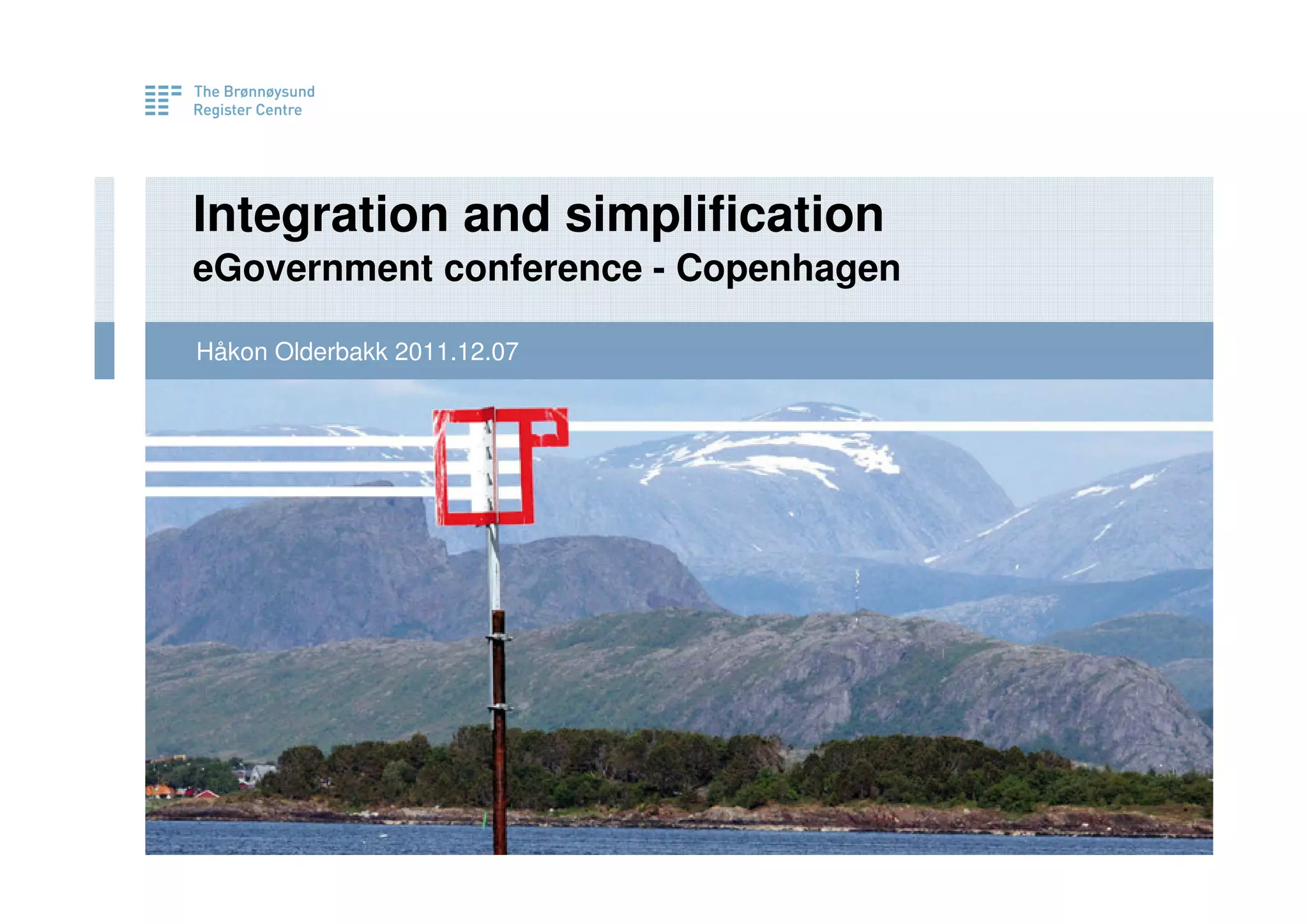 The Brønnøysund Register Centre

Integration and simplification
eGovernment conference - Copenhagen

Håkon Olderbakk 2011.12.07